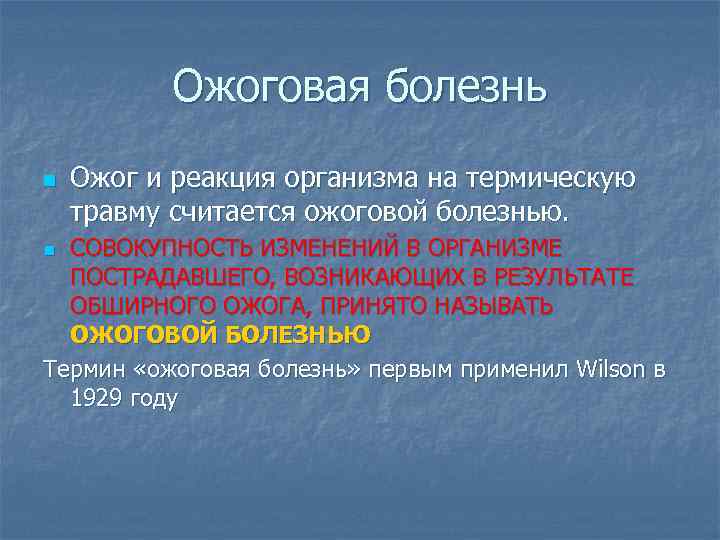 Ожоговая болезнь

- Ожог и реакция организма на термическую травму считается ожоговой болезнью.
- СОВОКУПНОСТЬ ИЗМЕНЕНИЙ В ОРГАНИЗМЕ ПОСТРАДАВШЕГО, ВОЗНИКАЮЩИХ В РЕЗУЛЬТАТЕ ОБШИРНОГО ОЖОГА, ПРИНЯТО НАЗЫВАТЬ ОЖОГОВОЙ БОЛЕЗНЬЮ

Термин «ожоговая болезнь» первым применил Wilson в 1929 году